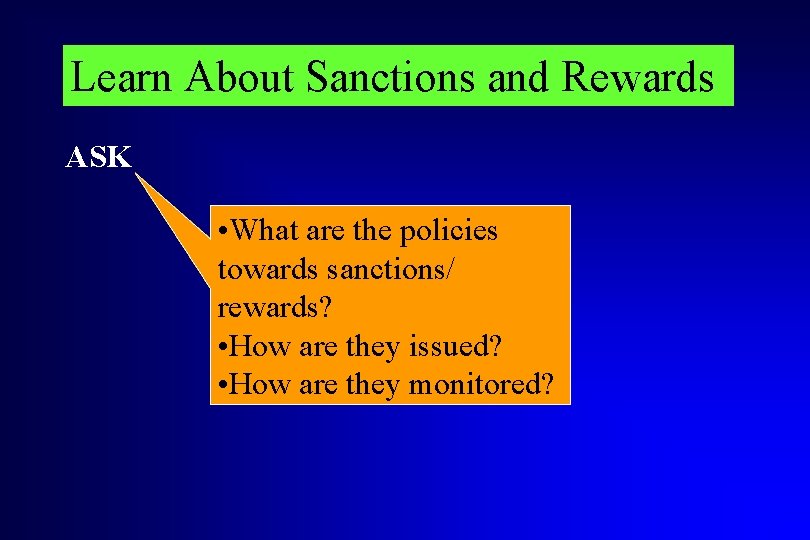 Learn About Sanctions and Rewards

ASK

•What are the policies towards sanctions/ rewards?
•How are they issued?
•How are they monitored?